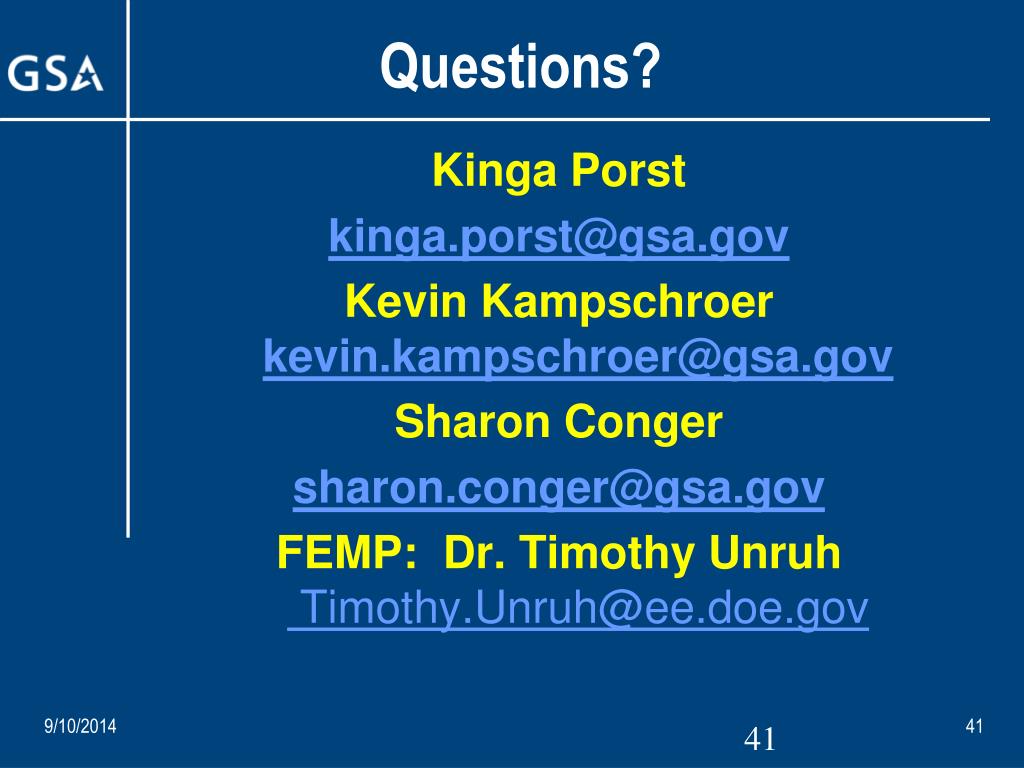 GSA

Questions?

Kinga Porst

kinga.porst@gsa.gov

Kevin Kampschroer

kevin.kampschroer@gsa.gov

Sharon Conger

sharon.conger@gsa.gov

FEMP: Dr. Timothy Unruh

Timothy.Unruh@ee.doe.gov

9/10/2014

41

41